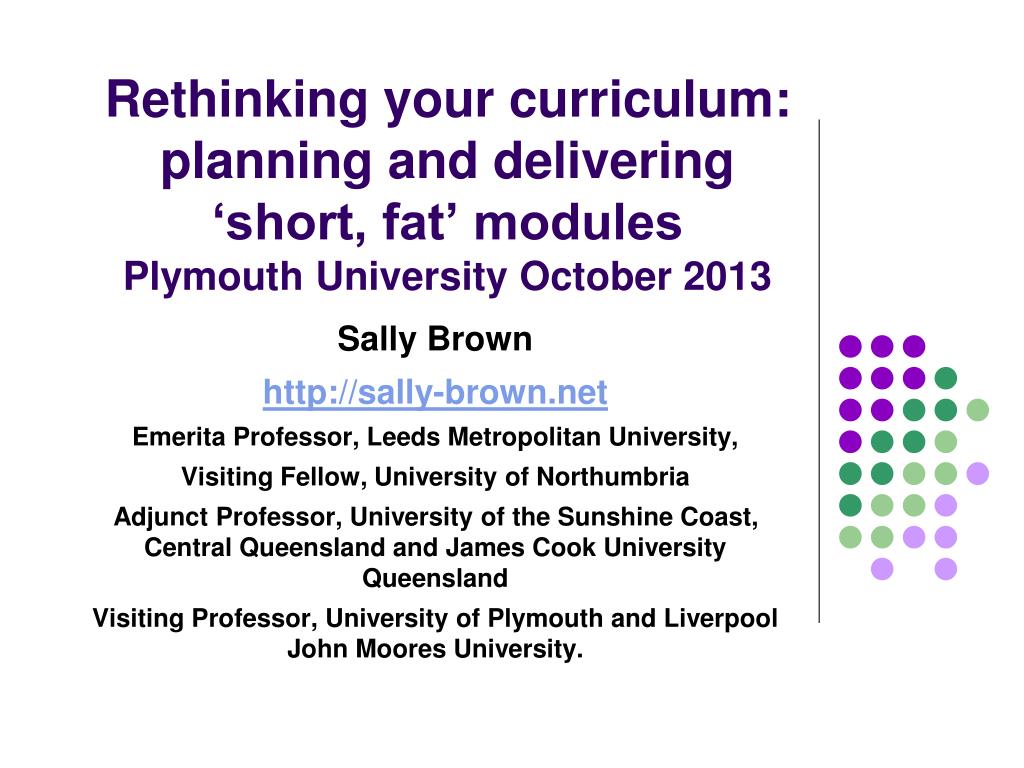 Rethinking your curriculum: planning and delivering ‘short, fat’ modules
Plymouth University October 2013

Sally Brown

http://sally-brown.net

Emerita Professor, Leeds Metropolitan University,

Visiting Fellow, University of Northumbria

Adjunct Professor, University of the Sunshine Coast, Central Queensland and James Cook University Queensland

Visiting Professor, University of Plymouth and Liverpool John Moores University.